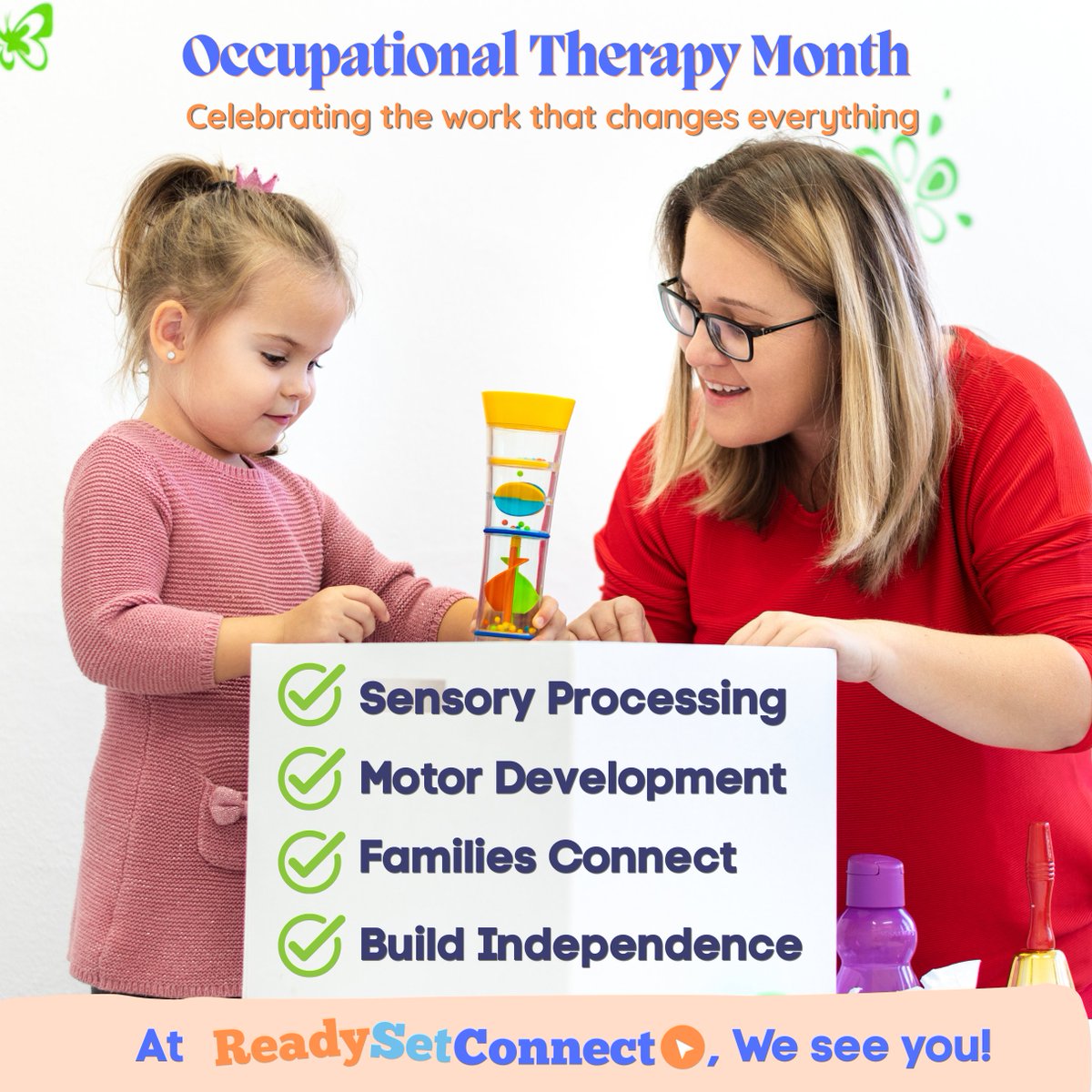 Occupational Therapy Month
Celebrating the work that changes everything

Sensory Processing
Motor Development
Families Connect
Build Independence

At ReadySetConnect, We see you!